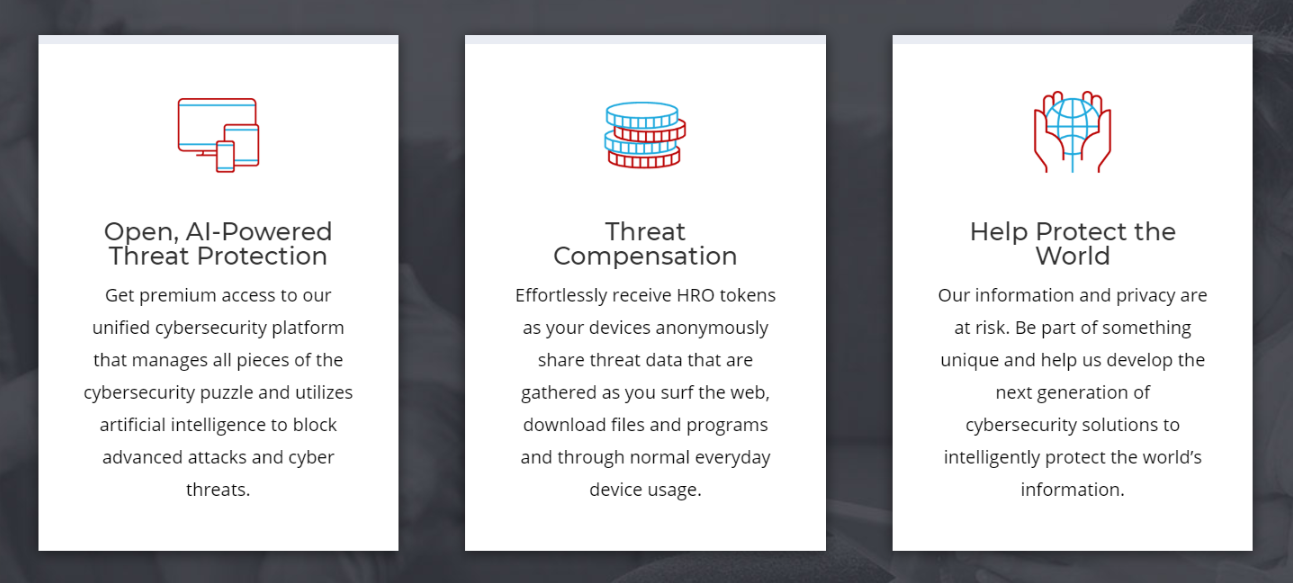 Open, AI-Powered Threat Protection

Get premium access to our unified cybersecurity platform that manages all pieces of the cybersecurity puzzle and utilizes artificial intelligence to block advanced attacks and cyber threats.

Threat Compensation

Effortlessly receive HRO tokens as your devices anonymously share threat data that are gathered as you surf the web, download files and programs and through normal everyday device usage.

Help Protect the World

Our information and privacy are at risk. Be part of something unique and help us develop the next generation of cybersecurity solutions to intelligently protect the world's information.